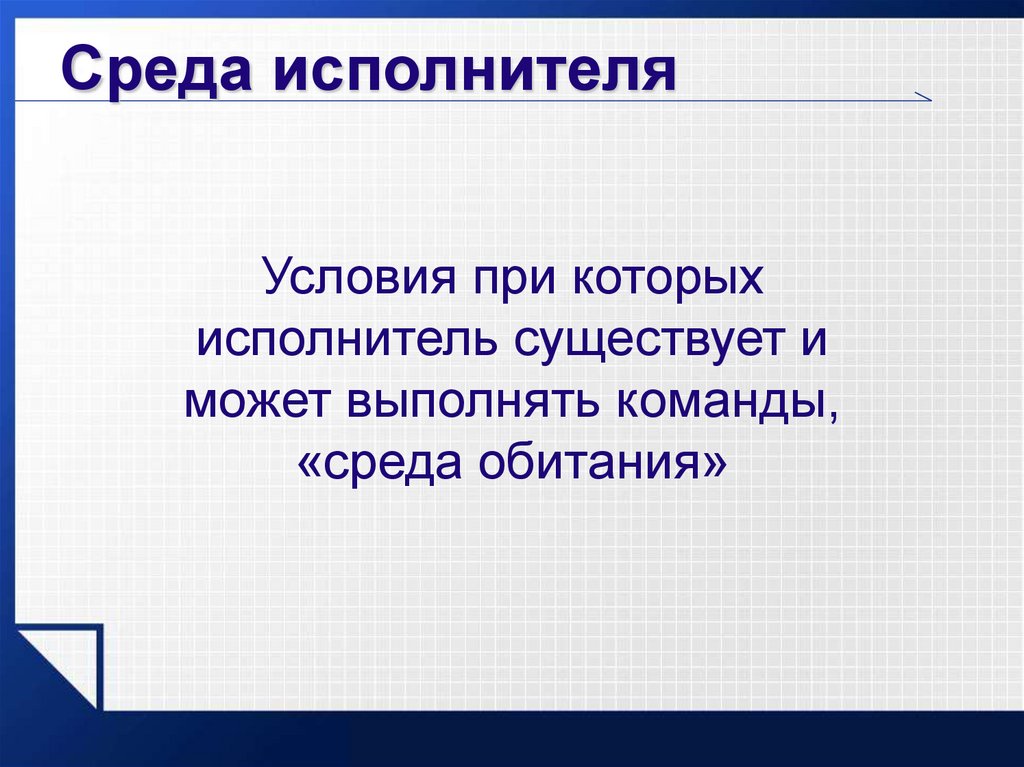 Среда исполнителя

Условия при которых исполнитель существует и может выполнять команды, «среда обитания»